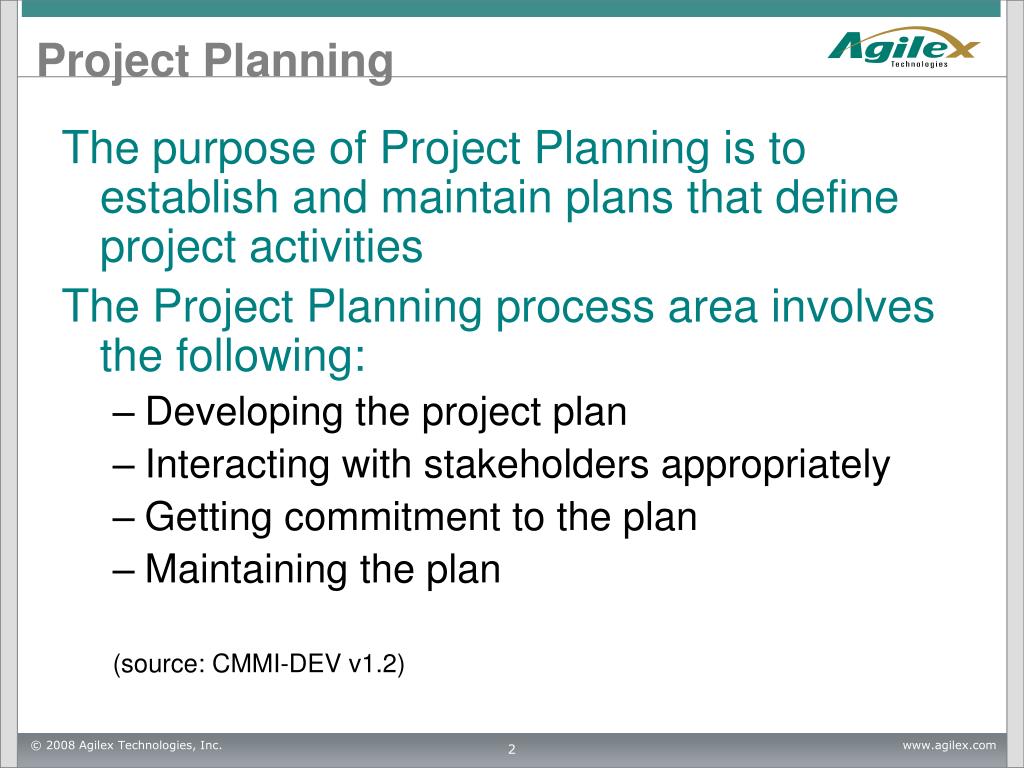 Project Planning

Agilex
Technologies

The purpose of Project Planning is to establish and maintain plans that define project activities

The Project Planning process area involves the following:

– Developing the project plan
– Interacting with stakeholders appropriately
– Getting commitment to the plan
– Maintaining the plan

(source: CMMI-DEV v1.2)

© 2008 Agilex Technologies, Inc.
2
www.agilex.com